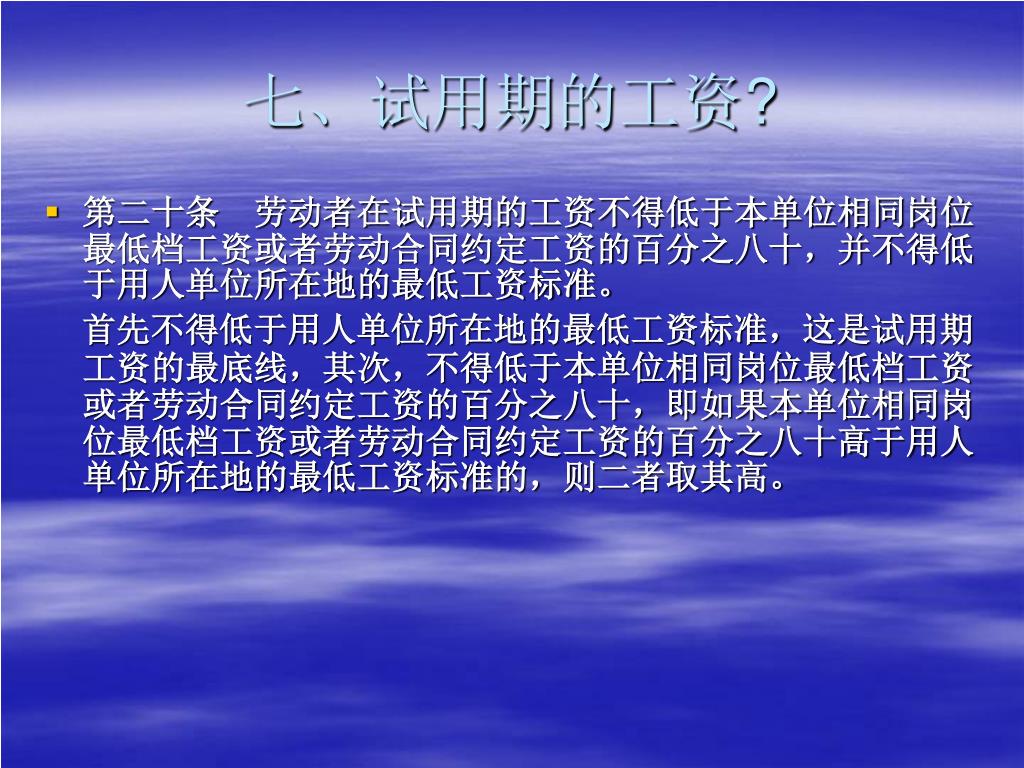 七、试用期的工资?

第二十条　劳动者在试用期的工资不得低于本单位相同岗位最低档工资或者劳动合同约定工资的百分之八十，并不得低于用人单位所在地的最低工资标准。

首先不得低于用人单位所在地的最低工资标准，这是试用期工资的最底线，其次，不得低于本单位相同岗位最低档工资或者劳动合同约定工资的百分之八十，即如果本单位相同岗位最低档工资或者劳动合同约定工资的百分之八十高于用人单位所在地的最低工资标准的，则二者取其高。